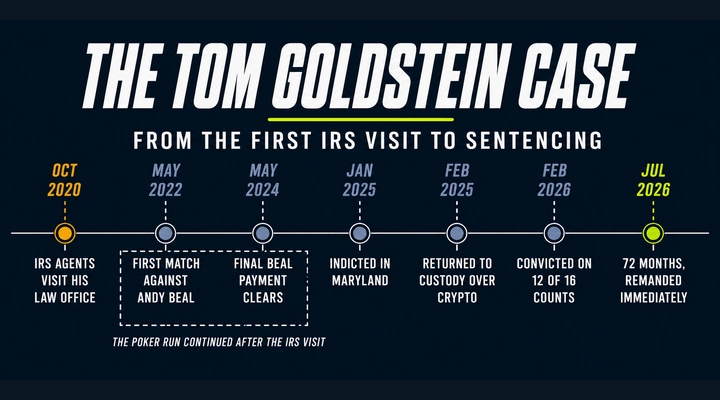 THE TOM GOLDSTEIN CASE

FROM THE FIRST IRS VISIT TO SENTENCING

OCT 2020

IRS AGENTS VISIT HIS LAW OFFICE

MAY 2022

FIRST MATCH AGAINST ANDY BEAL

MAY 2024

FINAL BEAL PAYMENT CLEARS

THE POKER RUN CONTINUED AFTER THE IRS VISIT

JAN 2025

INDICTED IN MARYLAND

FEB 2025

RETURNED TO CUSTODY OVER CRYPTO

FEB 2026

CONVICTED ON 12 OF 16 COUNTS

JUL 2026

72 MONTHS, REMANDED IMMEDIATELY